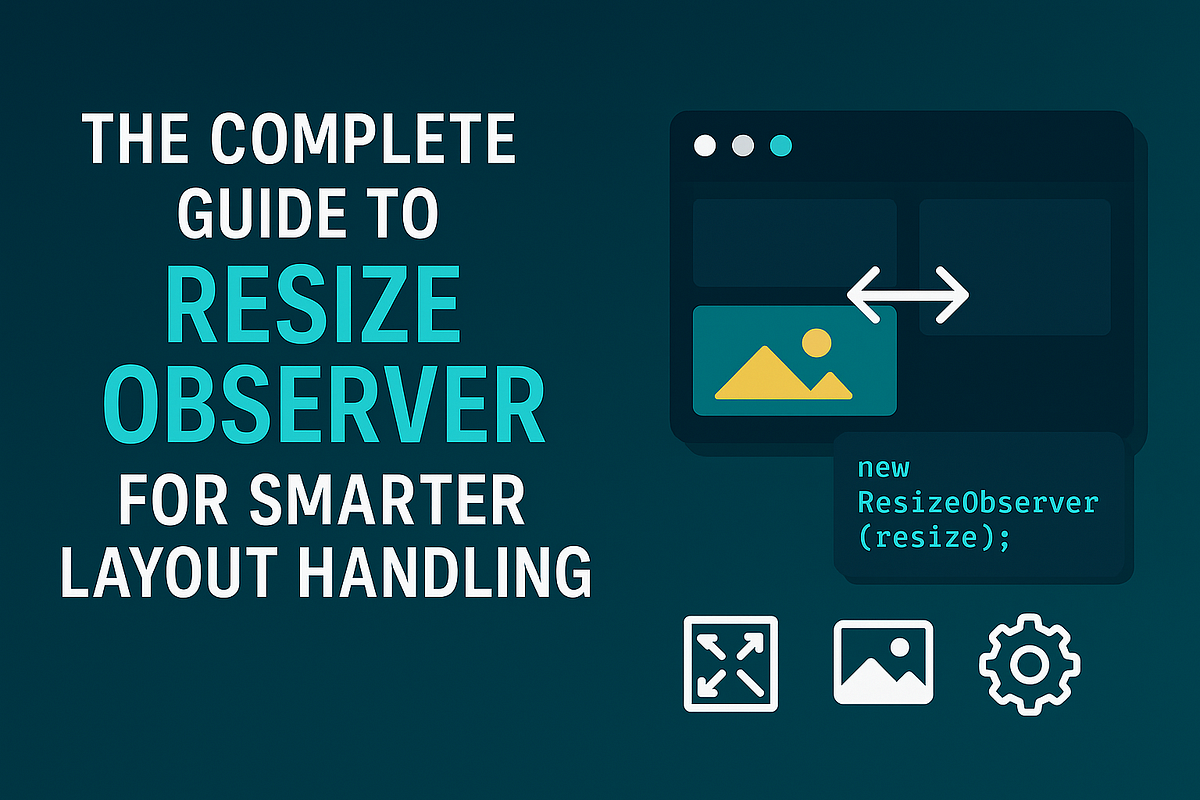 THE COMPLETE GUIDE TO RESIZE OBSERVER FOR SMARTER LAYOUT HANDLING

new
ResizeObserver
(resize);